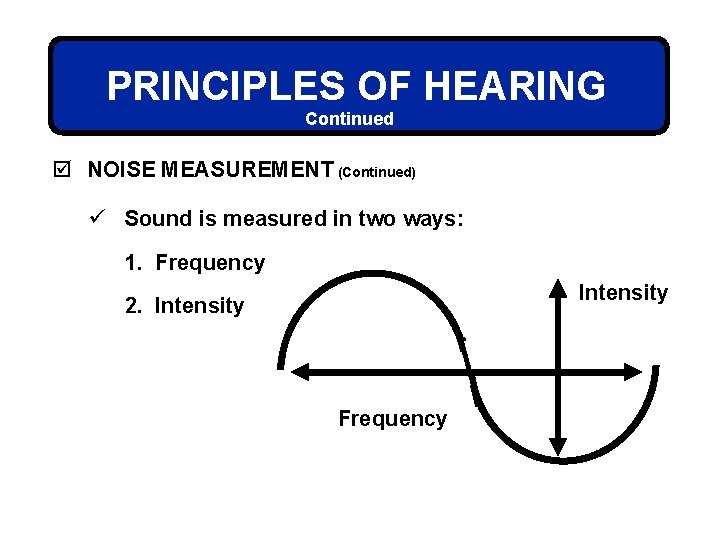 PRINCIPLES OF HEARING
Continued

☑ NOISE MEASUREMENT (Continued)

✓ Sound is measured in two ways:

1. Frequency

2. Intensity

Intensity

Frequency